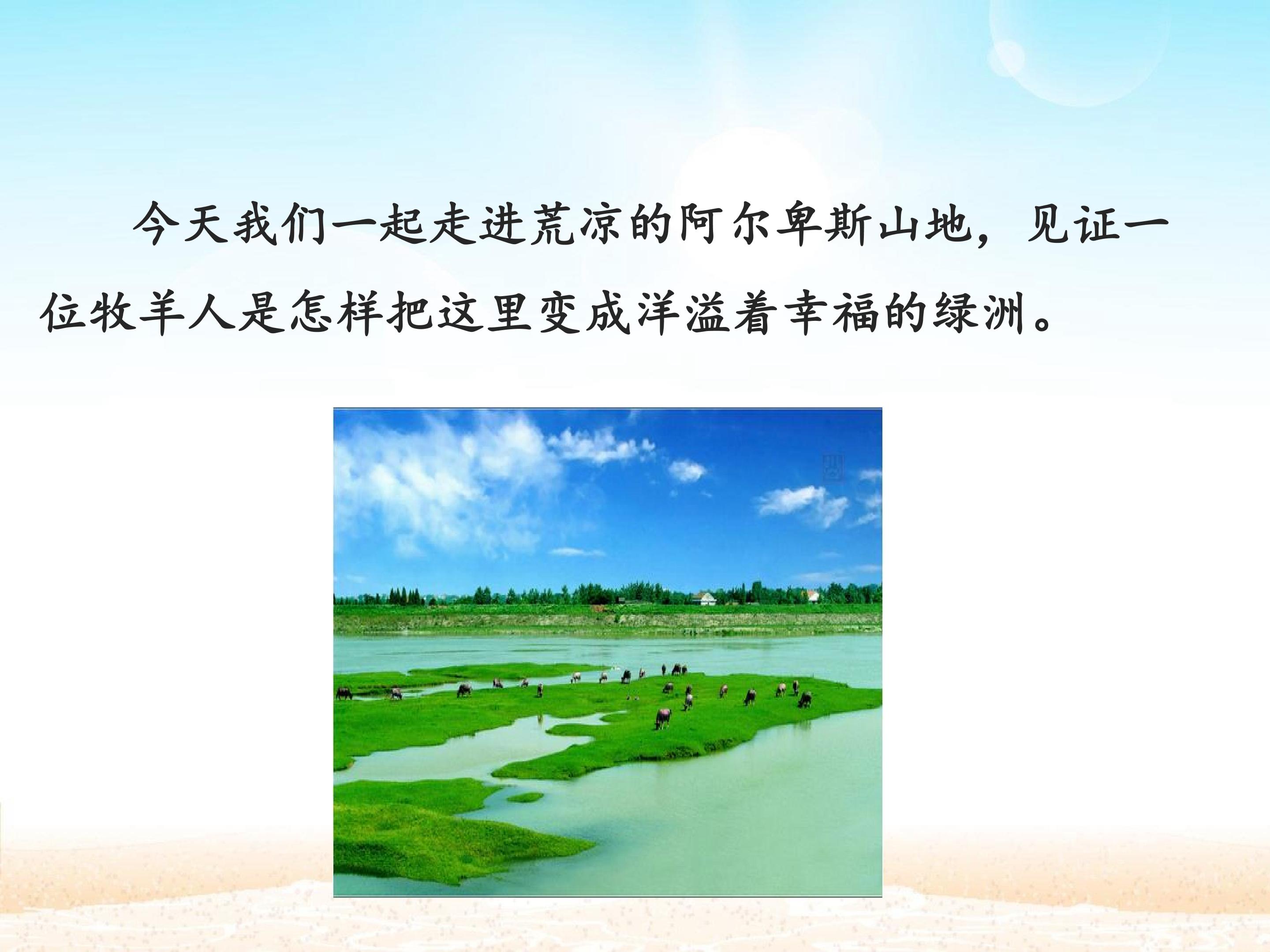 今天我们一起走进荒凉的阿尔卑斯山地，见证一位牧羊人是怎样把这里变成洋溢着幸福的绿洲。